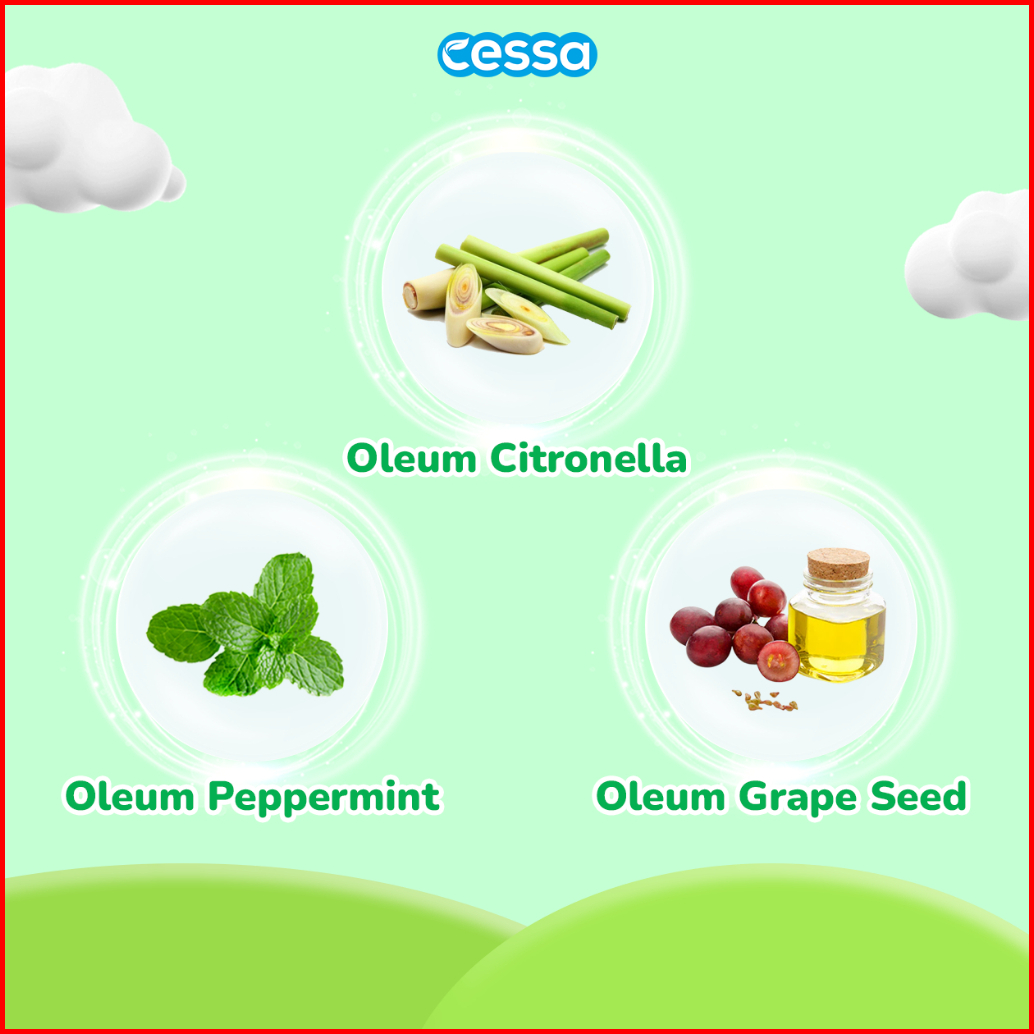 cessa

Oleum Citronella

Oleum Peppermint

Oleum Grape Seed